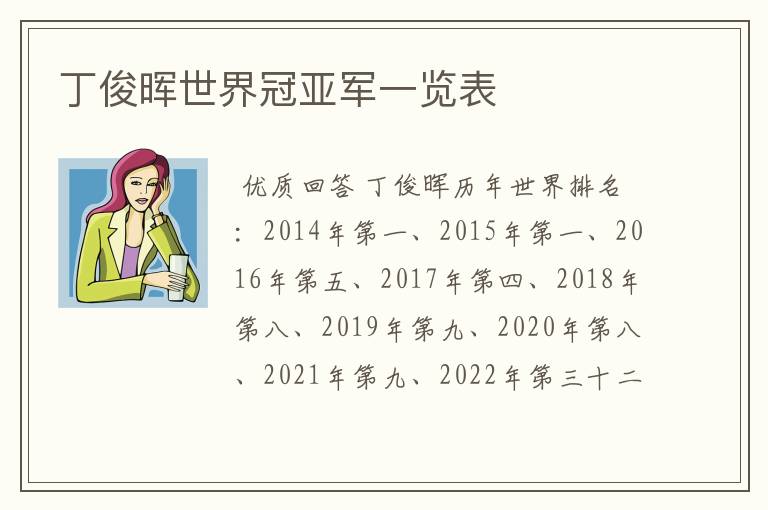 丁俊晖世界冠亚军一览表

优质回答 丁俊晖历年世界排名：2014年第一、2015年第一、2016年第五、2017年第四、2018年第八、2019年第九、2020年第八、2021年第九、2022年第三十二